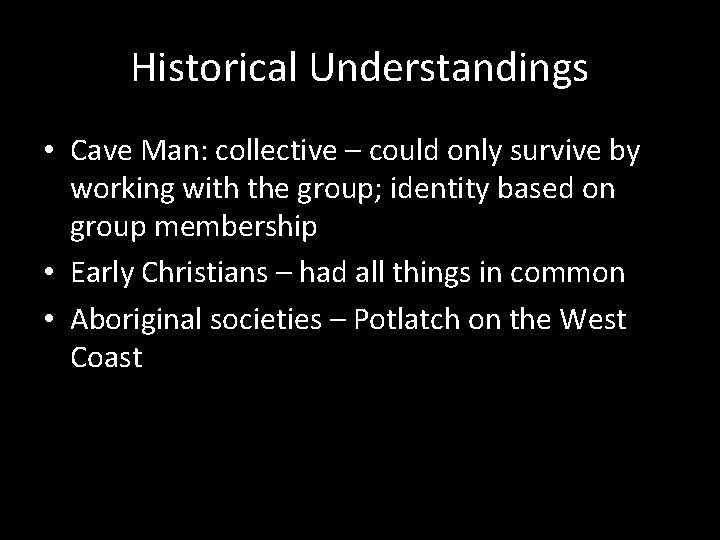 Historical Understandings

• Cave Man: collective – could only survive by working with the group; identity based on group membership
• Early Christians – had all things in common
• Aboriginal societies – Potlatch on the West Coast